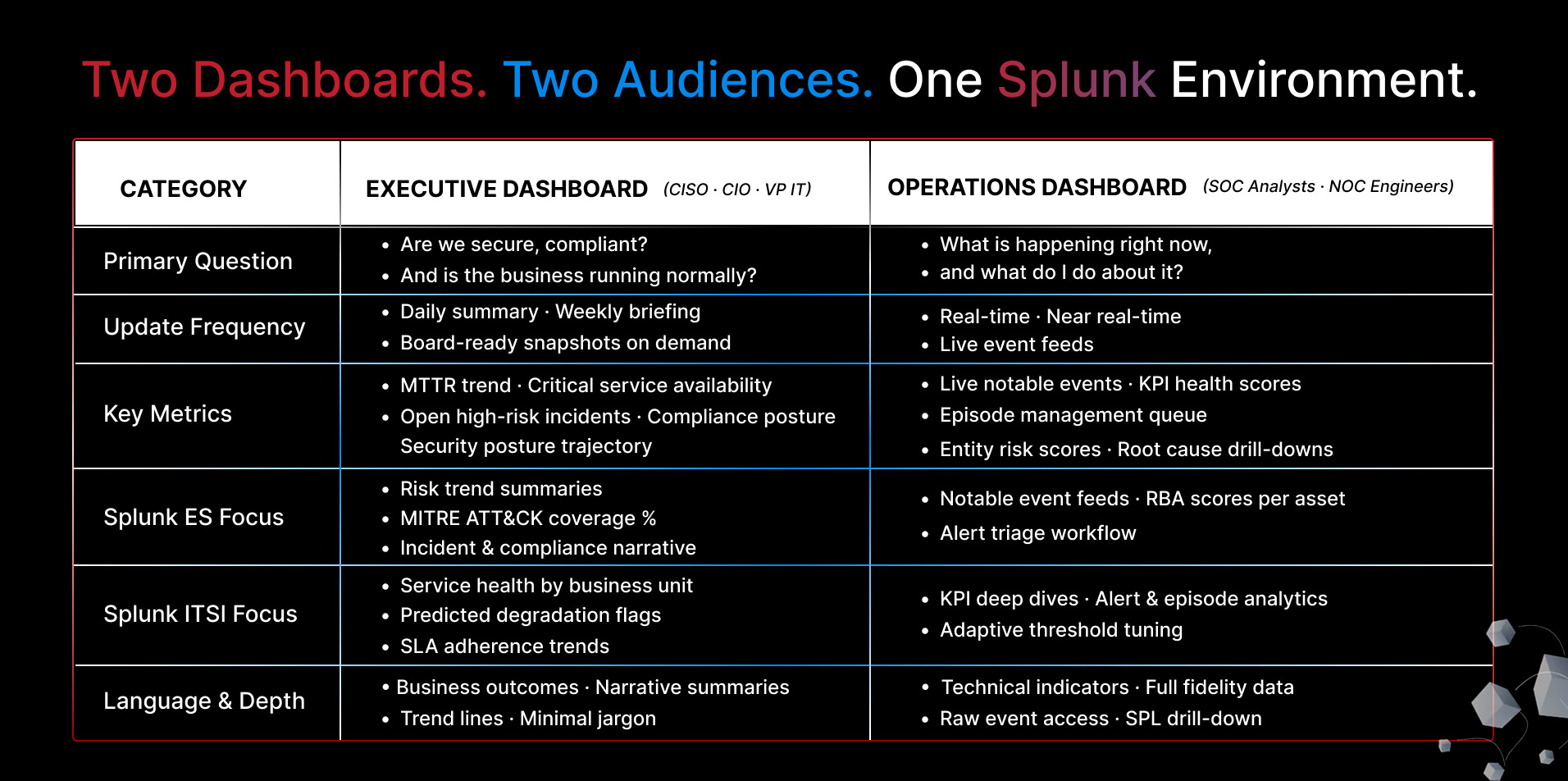 Two Dashboards. Two Audiences. One Splunk Environment.

| CATEGORY | EXECUTIVE DASHBOARD (CISO · CIO · VP IT) | OPERATIONS DASHBOARD (SOC Analysts · NOC Engineers) |
|---|---|---|
| Primary Question | • Are we secure, compliant? • And is the business running normally? | • What is happening right now, • and what do I do about it? |
| Update Frequency | • Daily summary · Weekly briefing • Board-ready snapshots on demand | • Real-time · Near real-time • Live event feeds |
| Key Metrics | • MTTR trend · Critical service availability • Open high-risk incidents · Compliance posture Security posture trajectory | • Live notable events · KPI health scores • Episode management queue • Entity risk scores · Root cause drill-downs |
| Splunk ES Focus | • Risk trend summaries • MITRE ATT&CK coverage % • Incident & compliance narrative | • Notable event feeds · RBA scores per asset • Alert triage workflow |
| Splunk ITSI Focus | • Service health by business unit • Predicted degradation flags • SLA adherence trends | • KPI deep dives · Alert & episode analytics • Adaptive threshold tuning |
| Language & Depth | • Business outcomes · Narrative summaries • Trend lines · Minimal jargon | • Technical indicators · Full fidelity data • Raw event access · SPL drill-down |